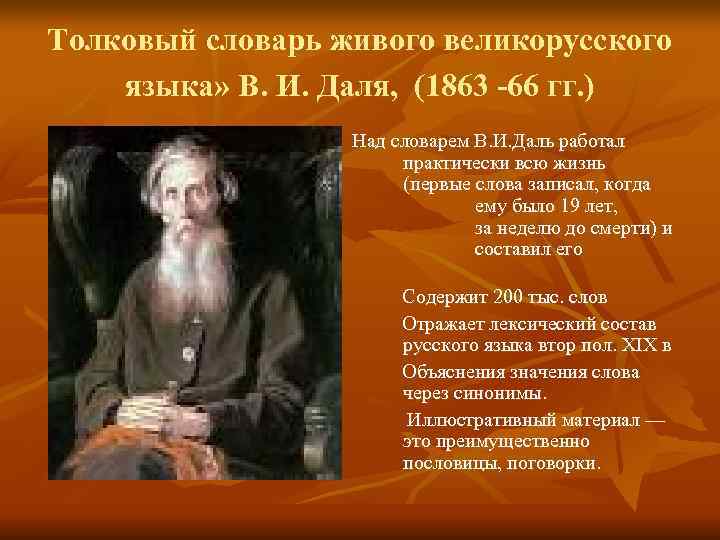 Толковый словарь живого великорусского языка» В. И. Даля, (1863 -66 гг.)

Над словарем В.И.Даль работал практически всю жизнь (первые слова записал, когда ему было 19 лет, за неделю до смерти) и составил его

Содержит 200 тыс. слов

Отражает лексический состав русского языка втор пол. XIX в

Объяснения значения слова через синонимы.

Иллюстративный материал — это преимущественно пословицы, поговорки.